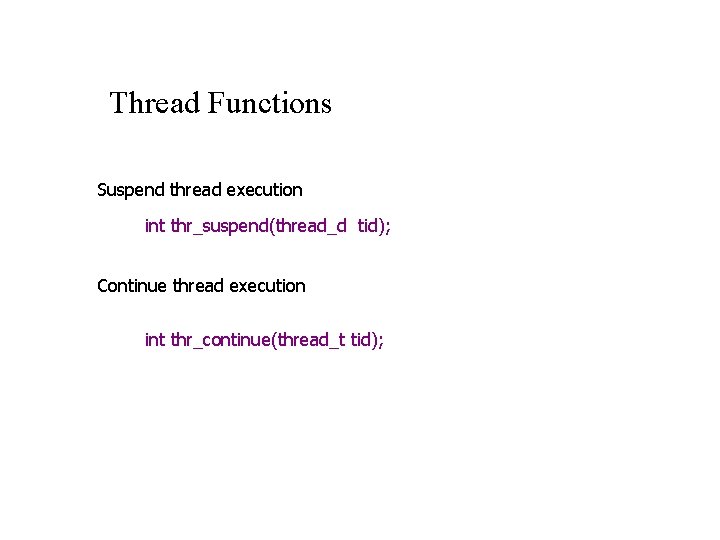 Thread Functions

Suspend thread execution

int thr_suspend(thread_d  tid);

Continue thread execution

int thr_continue(thread_t tid);